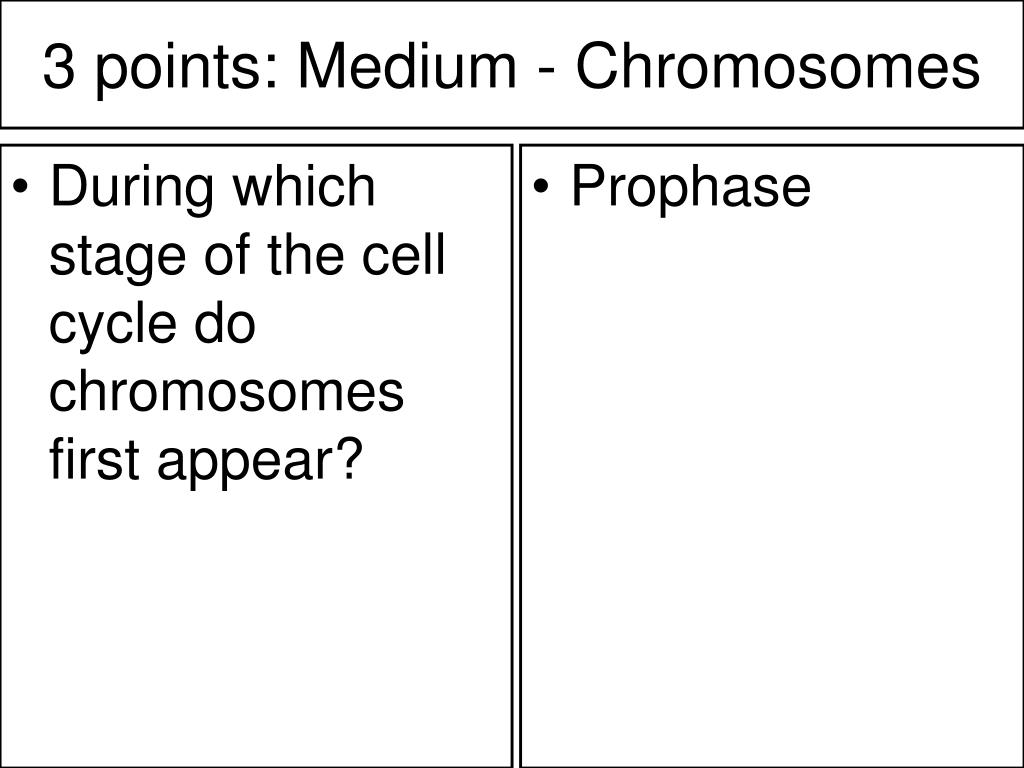 3 points: Medium - Chromosomes

• During which stage of the cell cycle do chromosomes first appear?

• Prophase